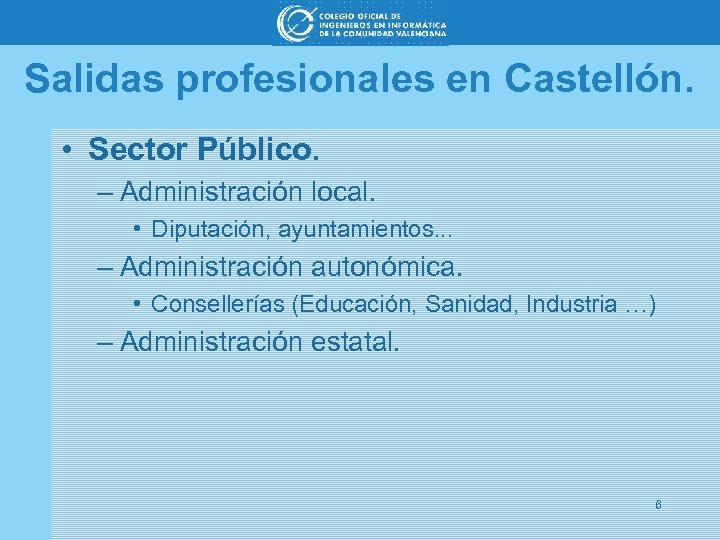 COLEGIO OFICIAL DE
INGENIEROS EN INFORMÁTICA
DE LA COMUNIDAD VALENCIANA

Salidas profesionales en Castellón.

• Sector Público.
– Administración local.
• Diputación, ayuntamientos...
– Administración autonómica.
• Consellerías (Educación, Sanidad, Industria …)
– Administración estatal.

6